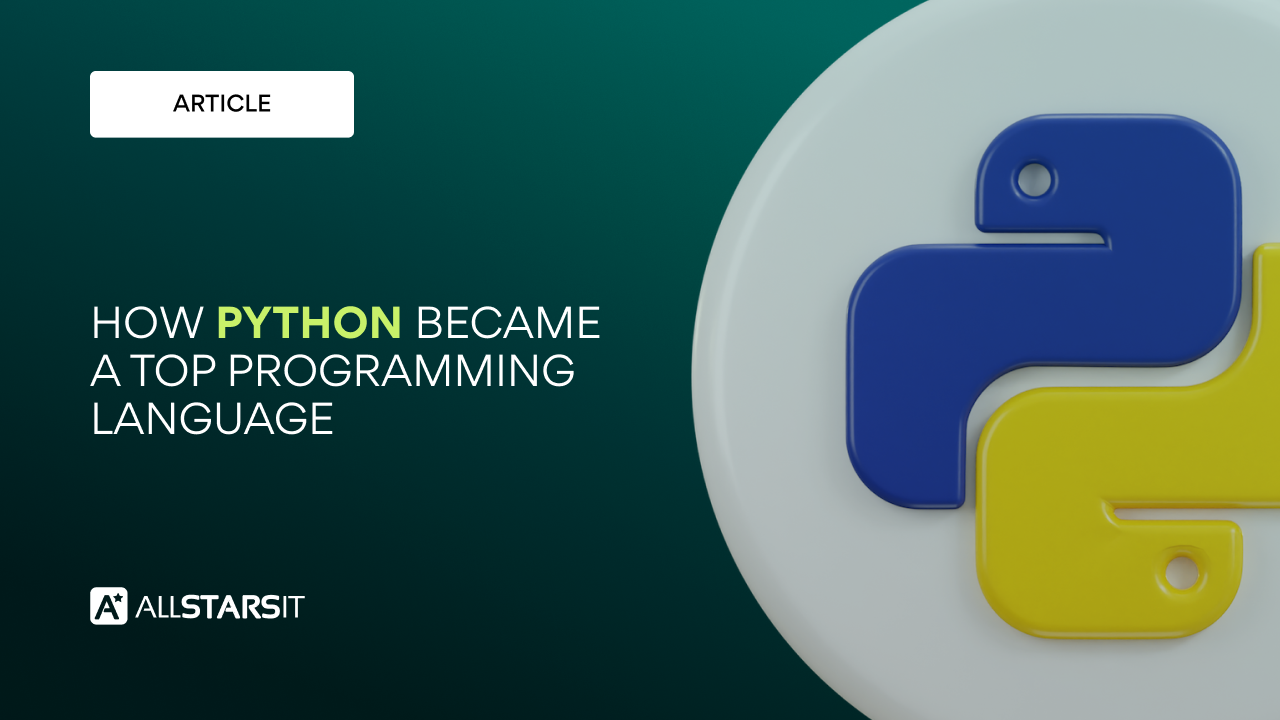 ARTICLE

HOW PYTHON BECAME A TOP PROGRAMMING LANGUAGE

ALLSTARSIT